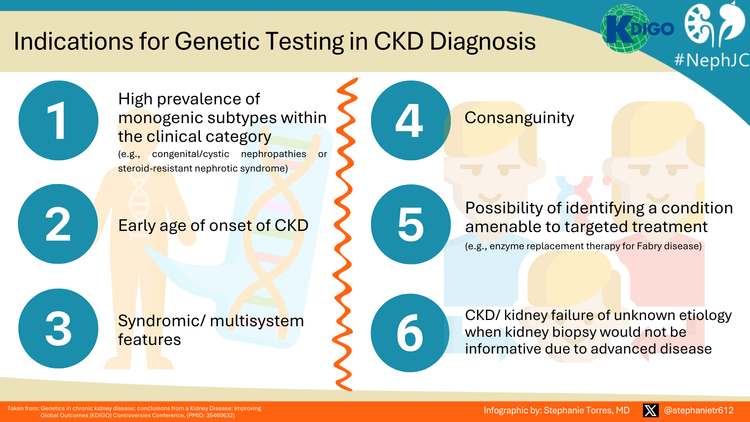 Indications for Genetic Testing in CKD Diagnosis

KDIGO

#NephJC

1 High prevalence of monogenic subtypes within the clinical category (e.g., congenital/cystic nephropathies or steroid-resistant nephrotic syndrome)

2 Early age of onset of CKD

3 Syndromic/ multisystem features

4 Consanguinity

5 Possibility of identifying a condition amenable to targeted treatment (e.g., enzyme replacement therapy for Fabry disease)

6 CKD/ kidney failure of unknown etiology when kidney biopsy would not be informative due to advanced disease

Taken from: Genetics in chronic kidney disease: conclusions from a Kidney Disease: Improving Global Outcomes (KDIGO) Controversies Conference. (PMID: 35460632)

Infographic by: Stephanie Torres, MD @stephanietr612